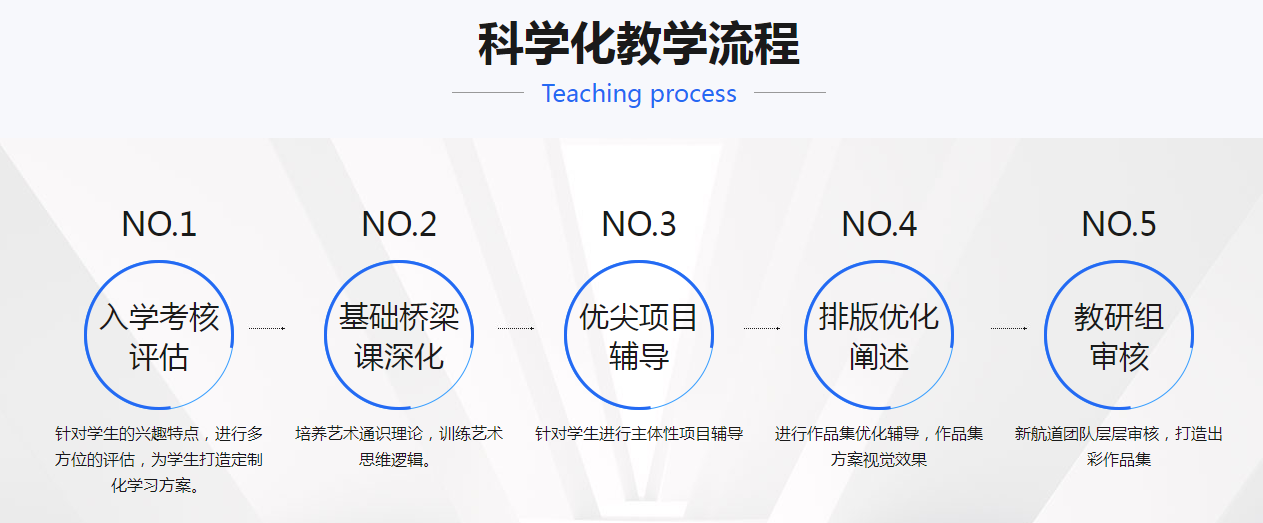 科学化教学流程

Teaching process

NO.1

入学考核评估

针对学生的兴趣特点，进行多方位的评估，为学生打造定制化学习方案。

NO.2

基础桥梁课深化

培养艺术通识理论，训练艺术思维逻辑。

NO.3

优尖项目辅导

针对学生进行主体性项目辅导

NO.4

排版优化阐述

进行作品集优化辅导，作品集方案视觉效果

NO.5

教研组审核

新航道团队层层审核，打造出彩作品集